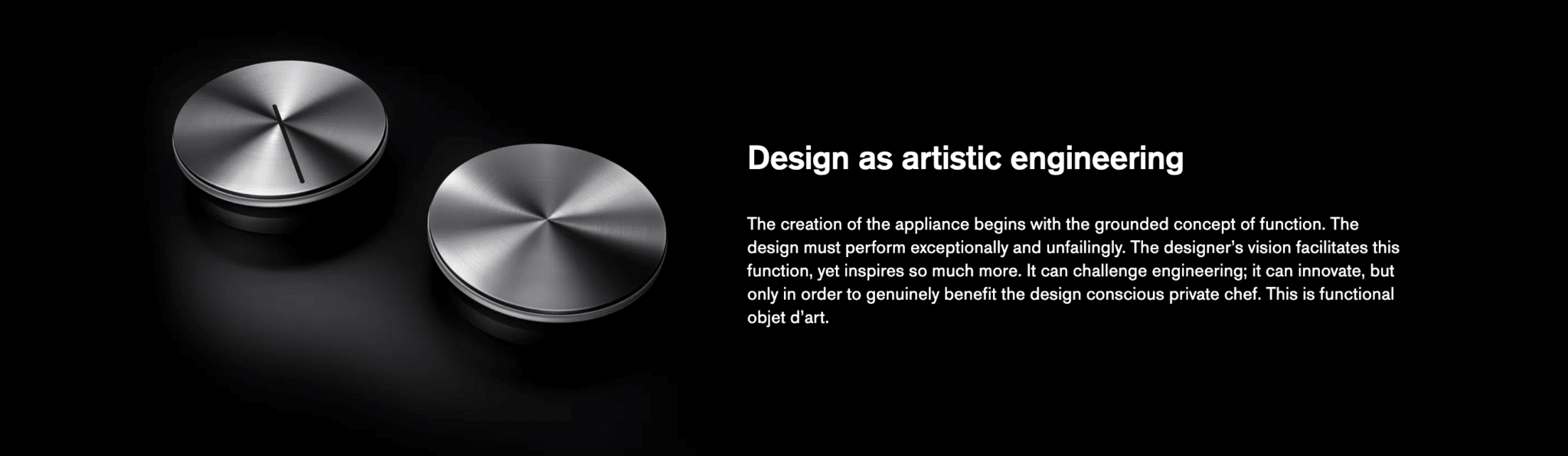 Design as artistic engineering

The creation of the appliance begins with the grounded concept of function. The design must perform exceptionally and unfailingly. The designer's vision facilitates this function, yet inspires so much more. It can challenge engineering; it can innovate, but only in order to genuinely benefit the design conscious private chef. This is functional objet d'art.